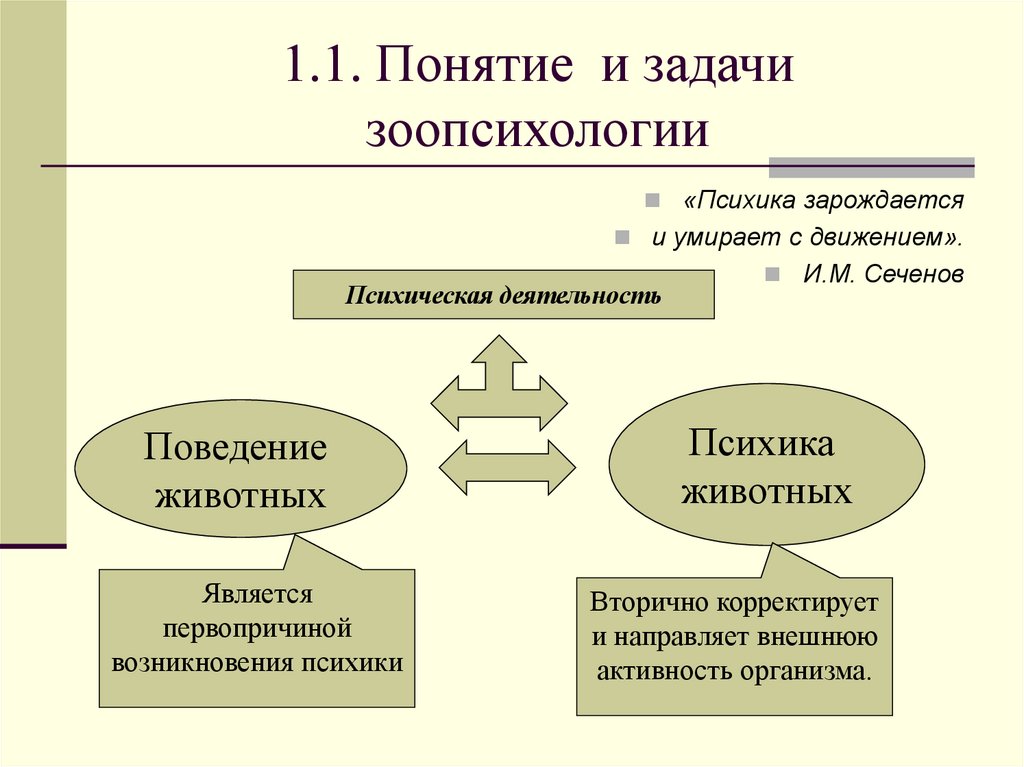 1.1. Понятие и задачи зоопсихологии

«Психика зарождается

и умирает с движением».

И.М. Сеченов

Психическая деятельность

Поведение животных

Психика животных

Является первопричиной возникновения психики

Вторично корректирует и направляет внешнюю активность организма.